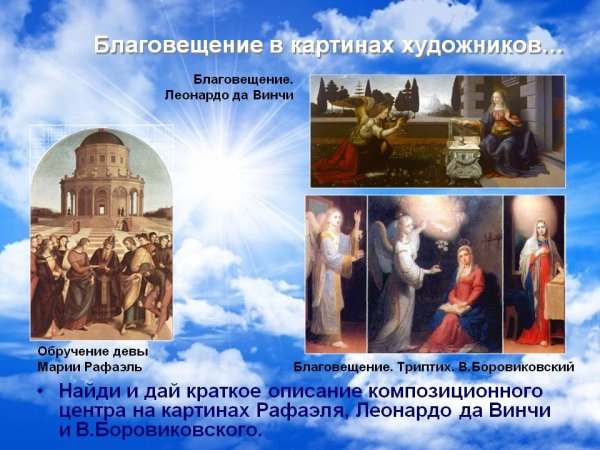 Благовещение в картинах художников…

Благовещение.
Леонардо да Винчи

Обручение девы
Марии Рафаэль

Благовещение. Триптих. В.Боровиковский

• Найди и дай краткое описание композиционного центра на картинах Рафаэля, Леонардо да Винчи и В.Боровиковского.